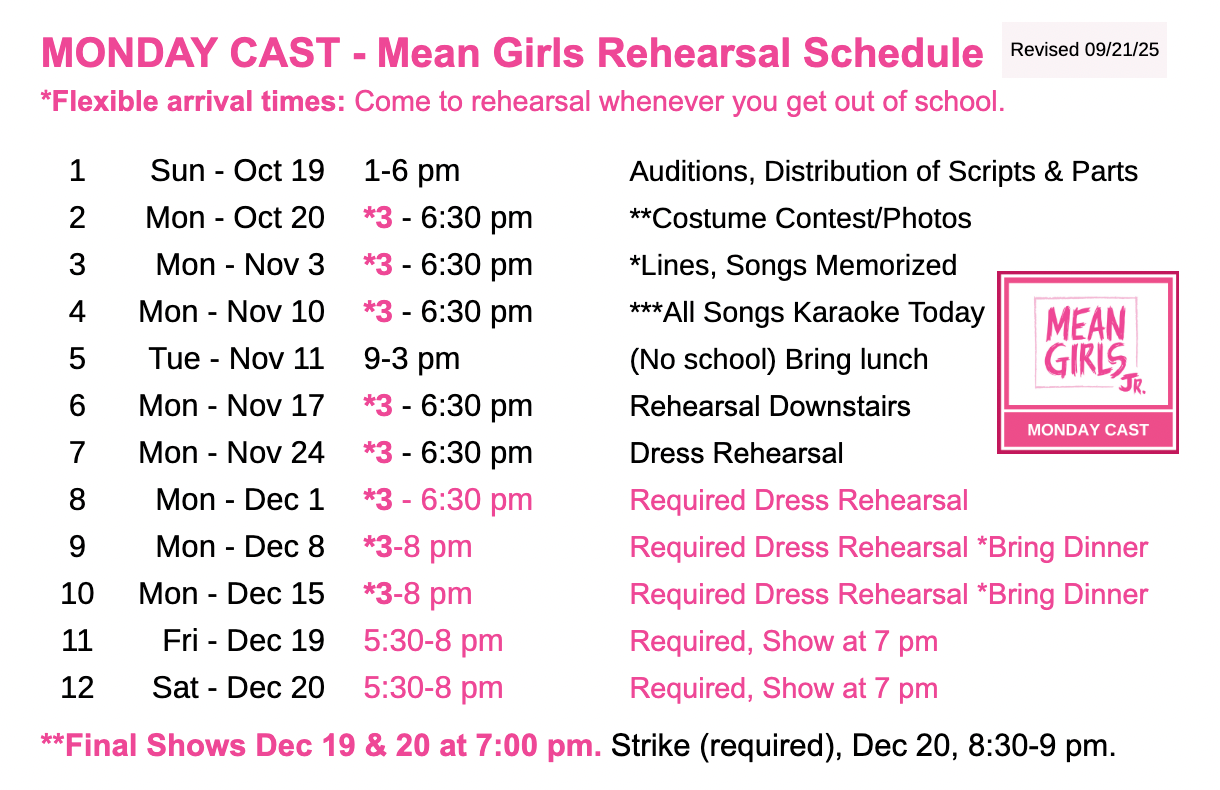 MONDAY CAST - Mean Girls Rehearsal Schedule

Revised 09/21/25

*Flexible arrival times: Come to rehearsal whenever you get out of school.

| 1 | Sun - Oct 19 | 1-6 pm | Auditions, Distribution of Scripts & Parts |
|---|---|---|---|
| 2 | Mon - Oct 20 | *3 - 6:30 pm | **Costume Contest/Photos |
| 3 | Mon - Nov 3 | *3 - 6:30 pm | *Lines, Songs Memorized |
| 4 | Mon - Nov 10 | *3 - 6:30 pm | ***All Songs Karaoke Today |
| 5 | Tue - Nov 11 | 9-3 pm | (No school) Bring lunch |
| 6 | Mon - Nov 17 | *3 - 6:30 pm | Rehearsal Downstairs |
| 7 | Mon - Nov 24 | *3 - 6:30 pm | Dress Rehearsal |
| 8 | Mon - Dec 1 | *3 - 6:30 pm | Required Dress Rehearsal |
| 9 | Mon - Dec 8 | *3-8 pm | Required Dress Rehearsal *Bring Dinner |
| 10 | Mon - Dec 15 | *3-8 pm | Required Dress Rehearsal *Bring Dinner |
| 11 | Fri - Dec 19 | 5:30-8 pm | Required, Show at 7 pm |
| 12 | Sat - Dec 20 | 5:30-8 pm | Required, Show at 7 pm |

MEAN GIRLS JR.

MONDAY CAST

**Final Shows Dec 19 & 20 at 7:00 pm. Strike (required), Dec 20, 8:30-9 pm.